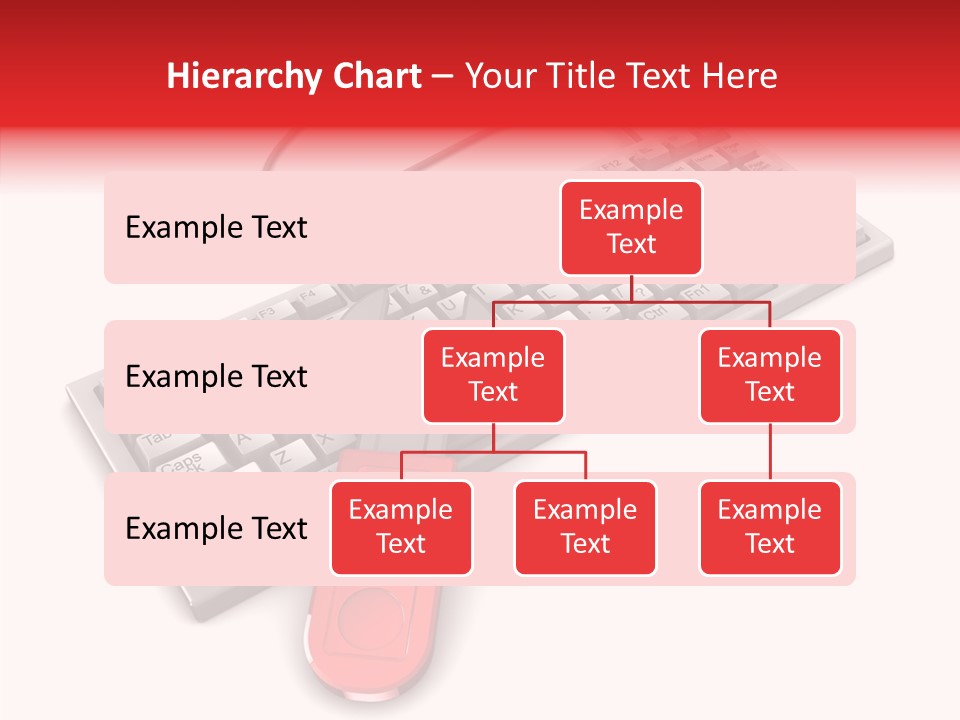 Hierarchy Chart – Your Title Text Here

Example Text

Example Text

Example Text

Example Text

Example Text

Example Text

Example Text

Example Text

Example Text